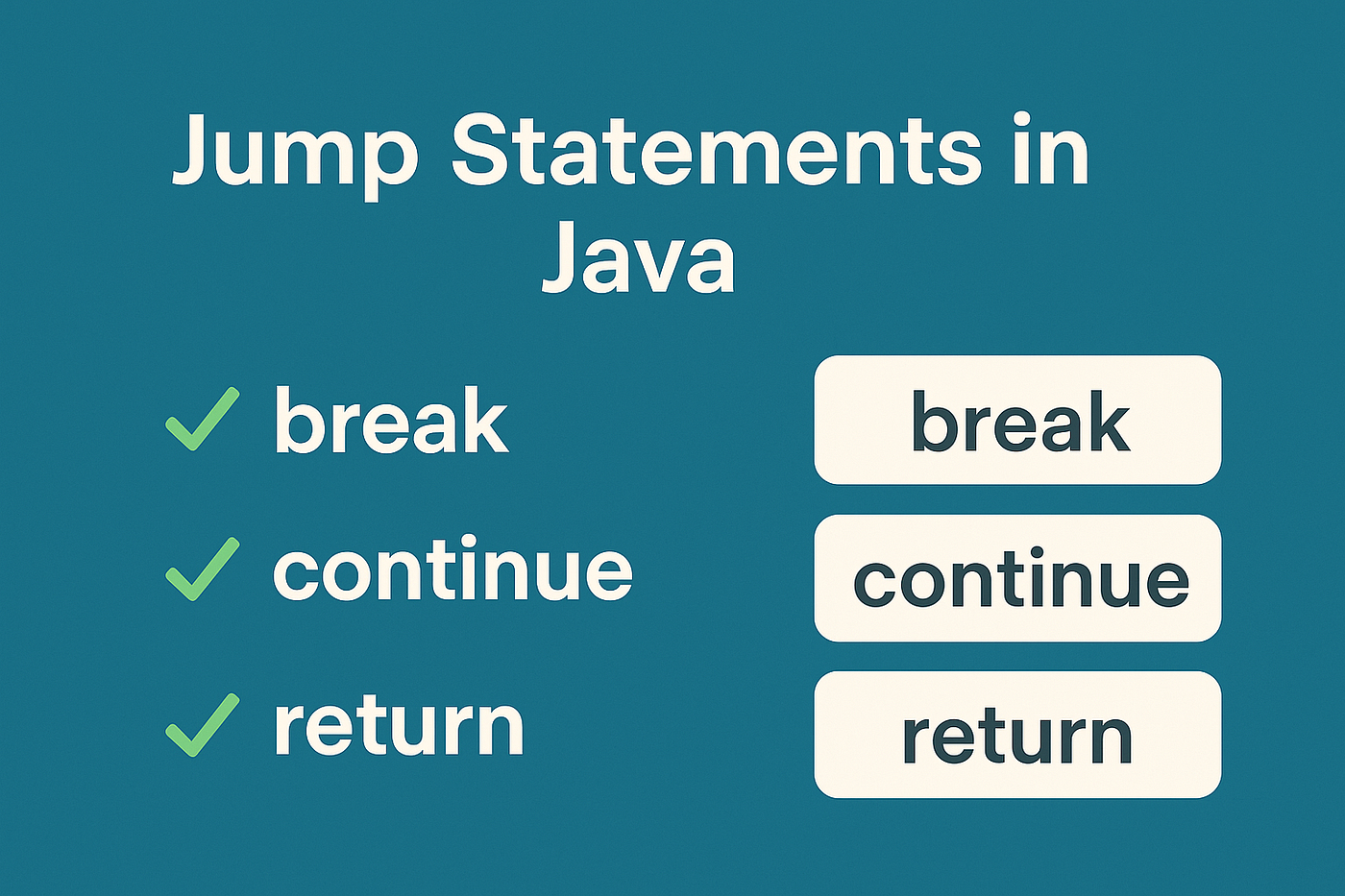 Jump Statements in Java

✓ break
✓ continue
✓ return

break

continue

return